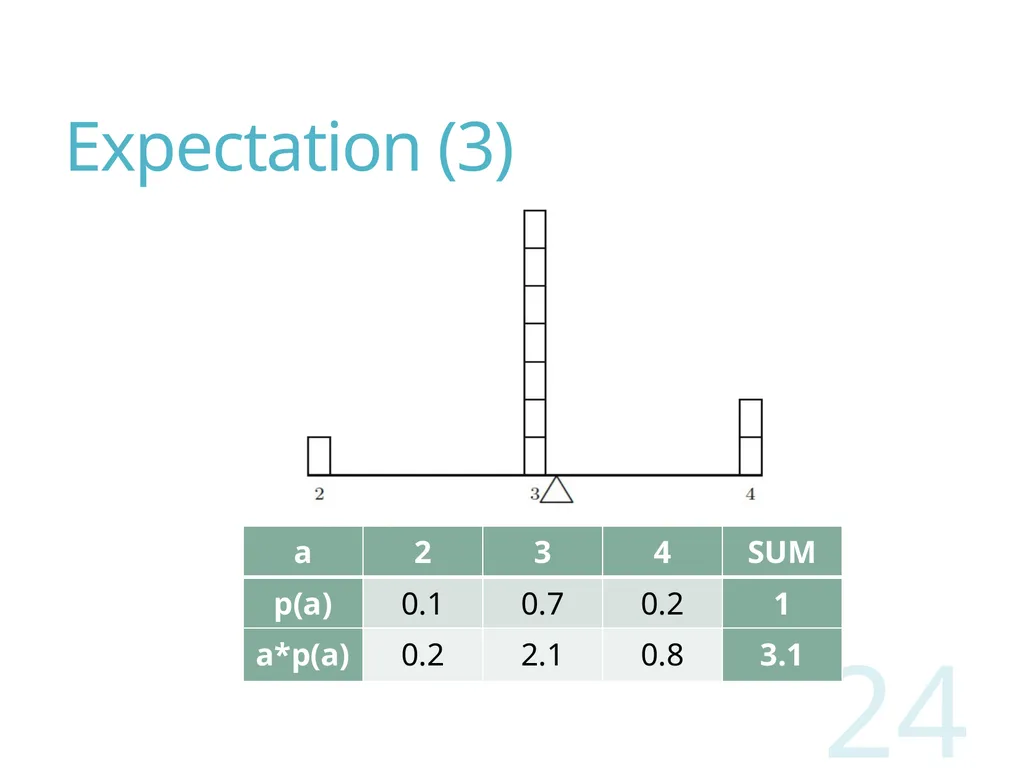 Expectation (3)

2 3 4

| a | 2 | 3 | 4 | SUM |
|---|---|---|---|---|
| p(a) | 0.1 | 0.7 | 0.2 | 1 |
| a*p(a) | 0.2 | 2.1 | 0.8 | 3.1 |

24